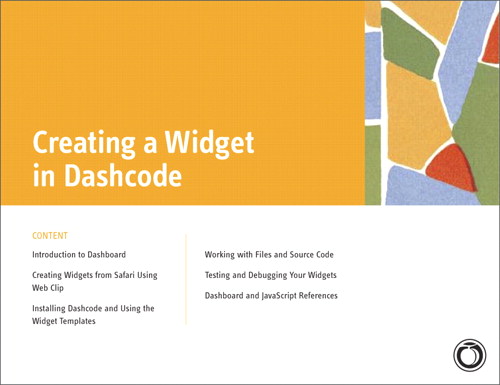 Creating a Widget in Dashcode

CONTENT

Introduction to Dashboard

Creating Widgets from Safari Using Web Clip

Installing Dashcode and Using the Widget Templates

Working with Files and Source Code

Testing and Debugging Your Widgets

Dashboard and JavaScript References